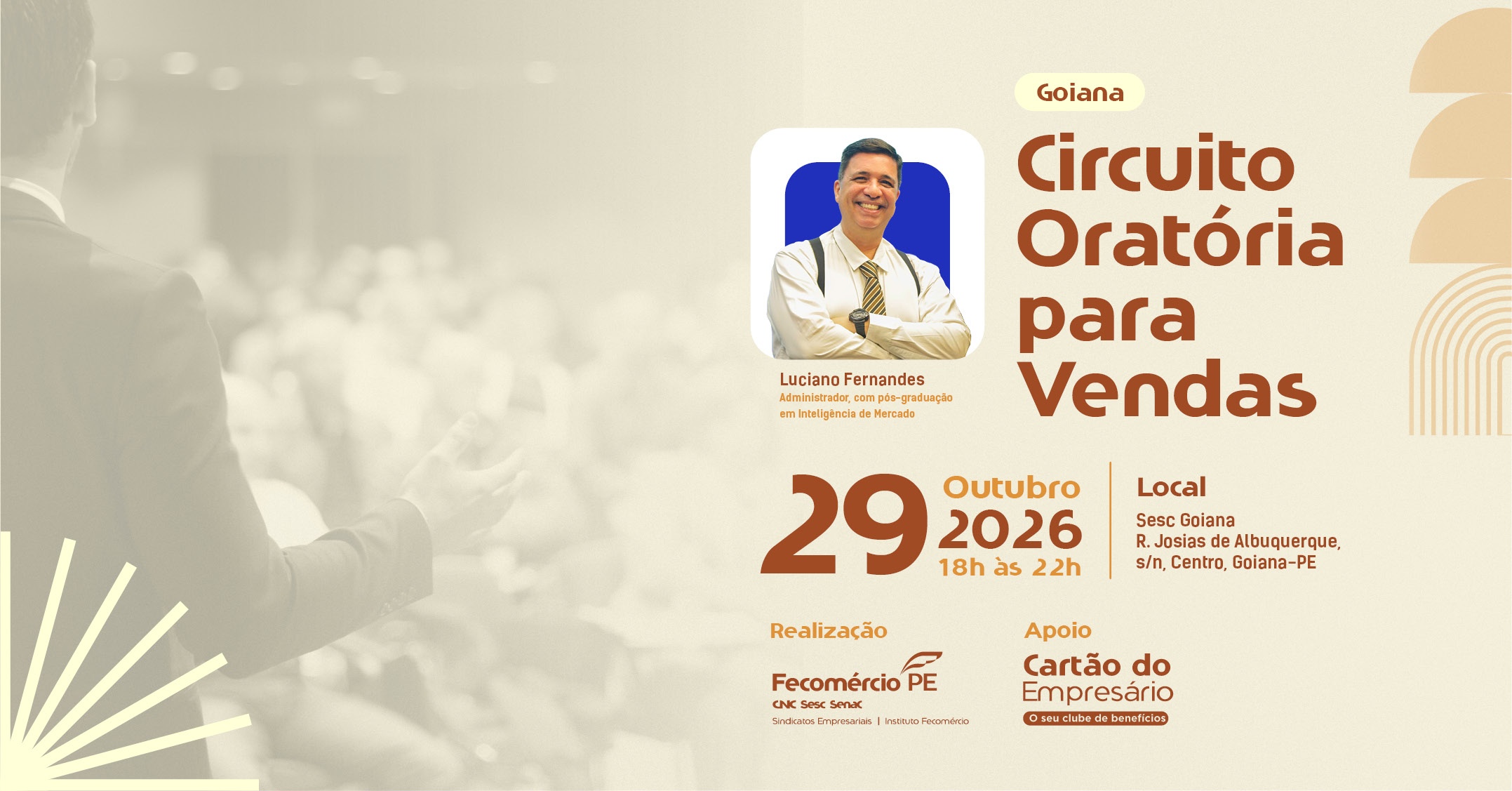 Goiana

Circuito Oratória para Vendas

Luciano Fernandes
Administrador, com pós-graduação em Inteligência de Mercado

29 Outubro 2026
18h às 22h

Local
Sesc Goiana
R. Josias de Albuquerque, s/n, Centro, Goiana-PE

Realização
Fecomércio PE
CNC Sesc Senac
Sindicatos Empresariais | Instituto Fecomércio

Apoio
Cartão do Empresário
O seu clube de benefícios